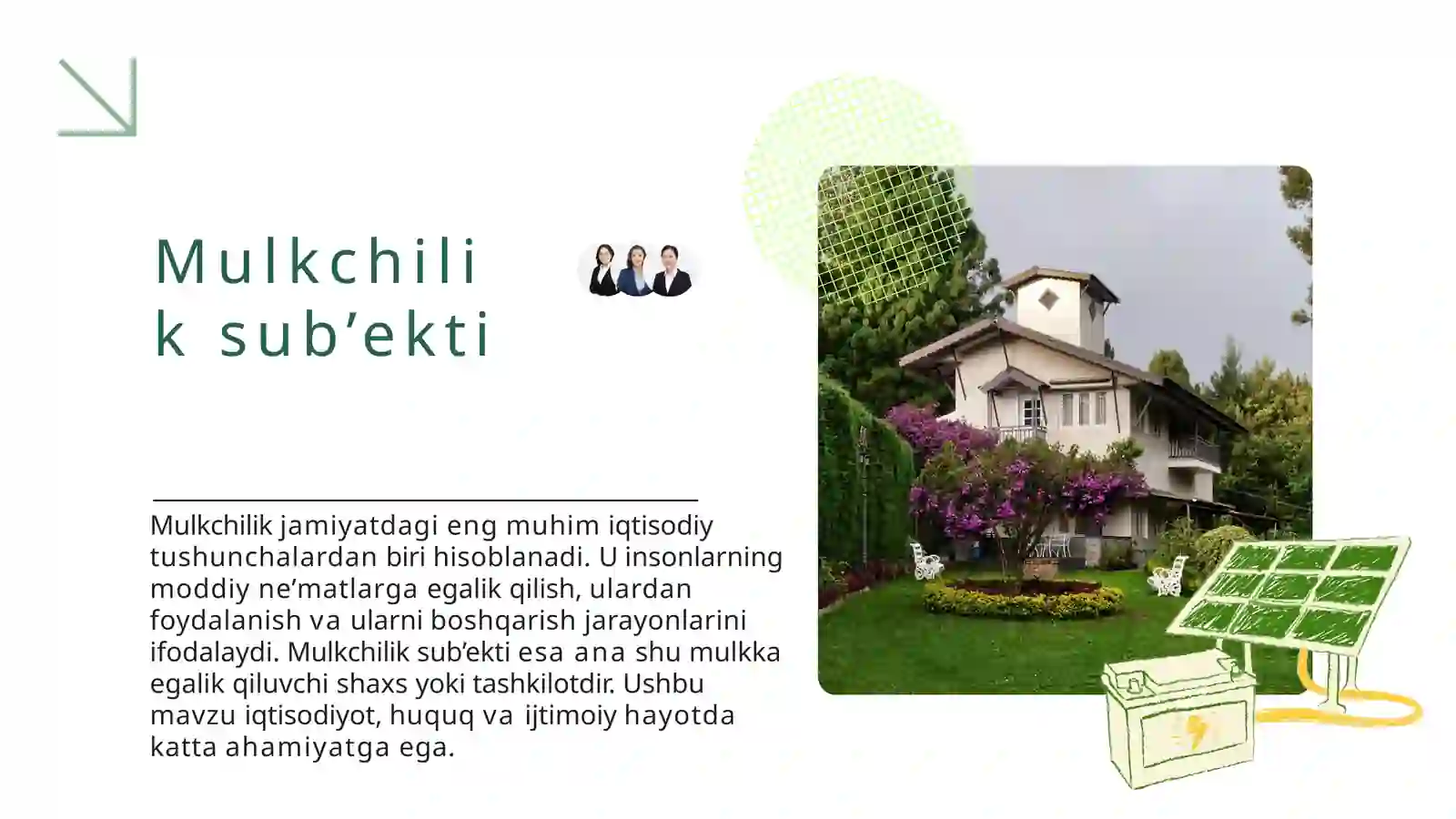 Mulkchili
k sub’ekti

Mulkchilik jamiyatdagi eng muhim iqtisodiy tushunchalardan biri hisoblanadi. U insonlarning moddiy ne’matlarga egalik qilish, ulardan foydalanish va ularni boshqarish jarayonlarini ifodalaydi. Mulkchilik sub’ekti esa ana shu mulkka egalik qiluvchi shaxs yoki tashkilotdir. Ushbu mavzu iqtisodiyot, huquq va ijtimoiy hayotda katta ahamiyatga ega.